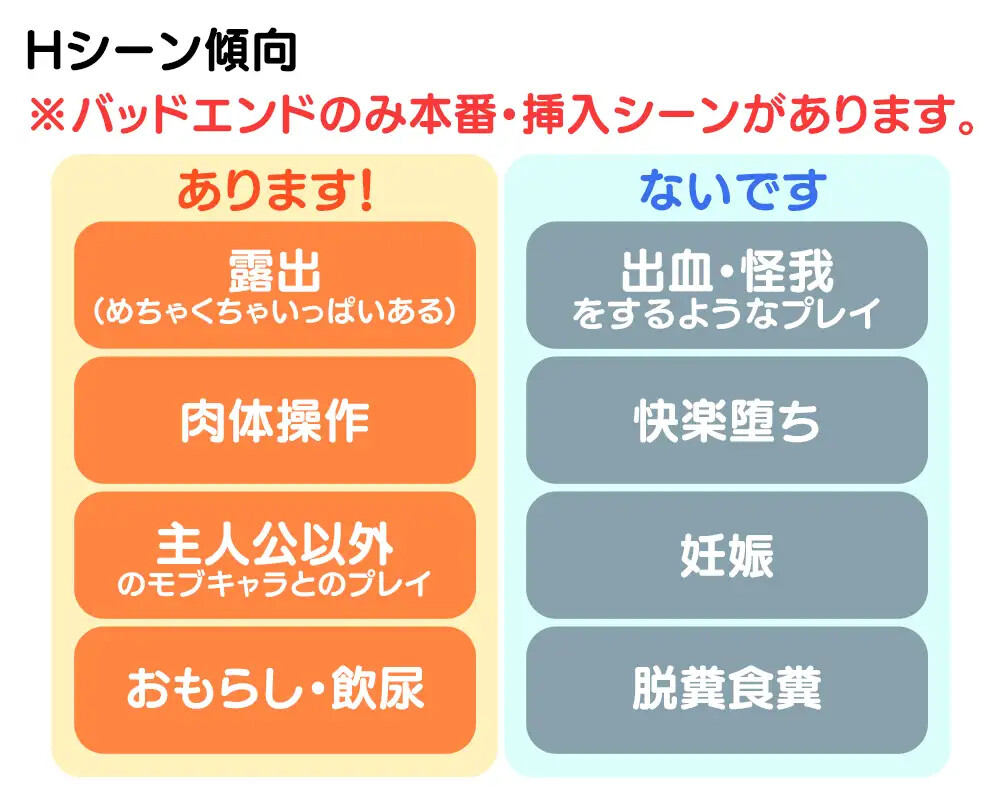 Hシーン傾向
※バッドエンドのみ本番・挿入シーンがあります。

あります!

露出
(めちゃくちゃいっぱいある)

肉体操作

主人公以外
のモブキャラとのプレイ

おもらし・飲尿

ないです

出血・怪我
をするようなプレイ

快楽堕ち

妊娠

脱糞食糞